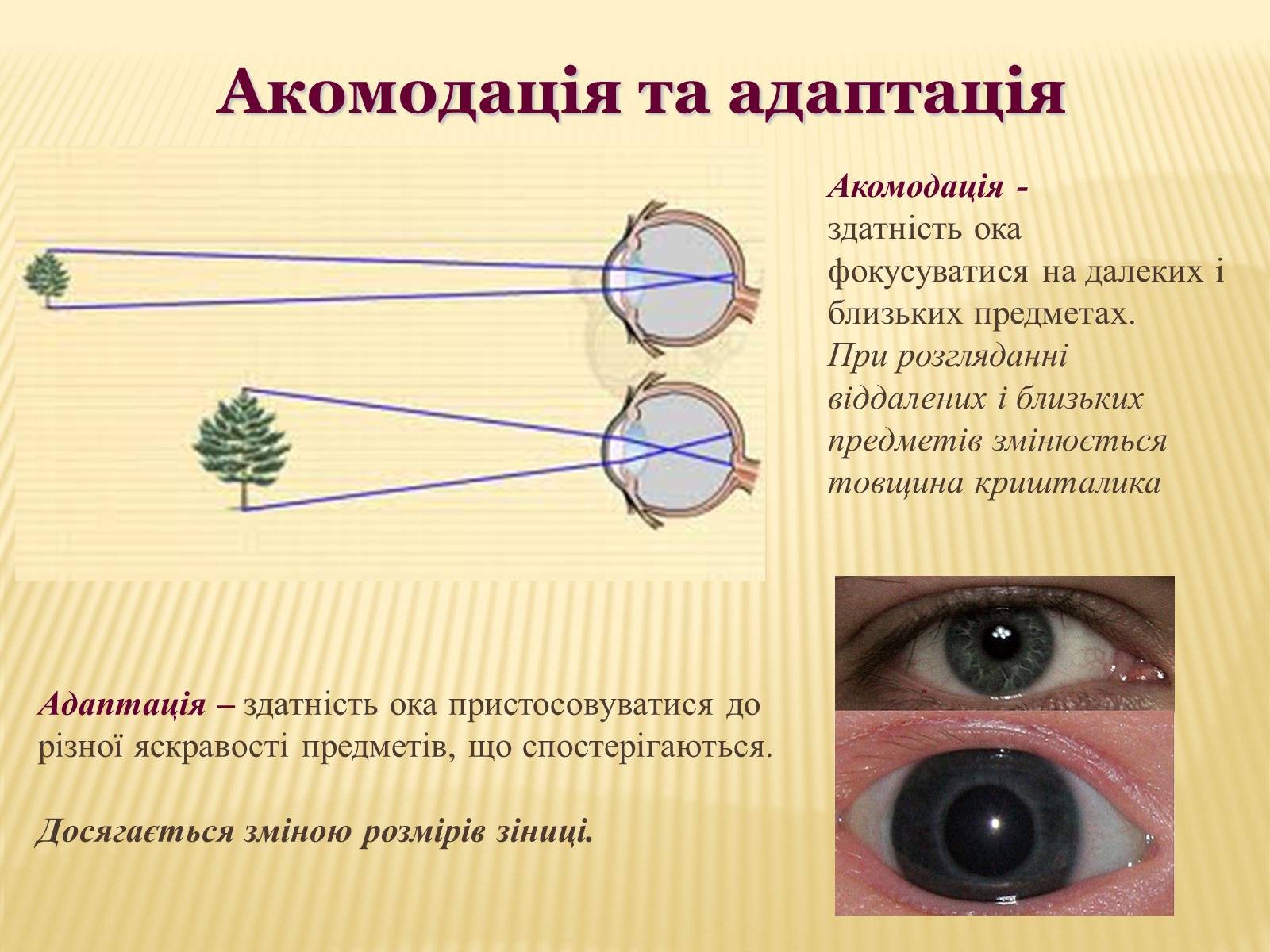 Акомодація та адаптація

Акомодація - здатність ока фокусуватися на далеких і близьких предметах. При розгляданні віддалених і близьких предметів змінюється товщина кришталика

Адаптація – здатність ока пристосовуватися до різної яскравості предметів, що спостерігаються.

Досягається зміною розмірів зіниці.